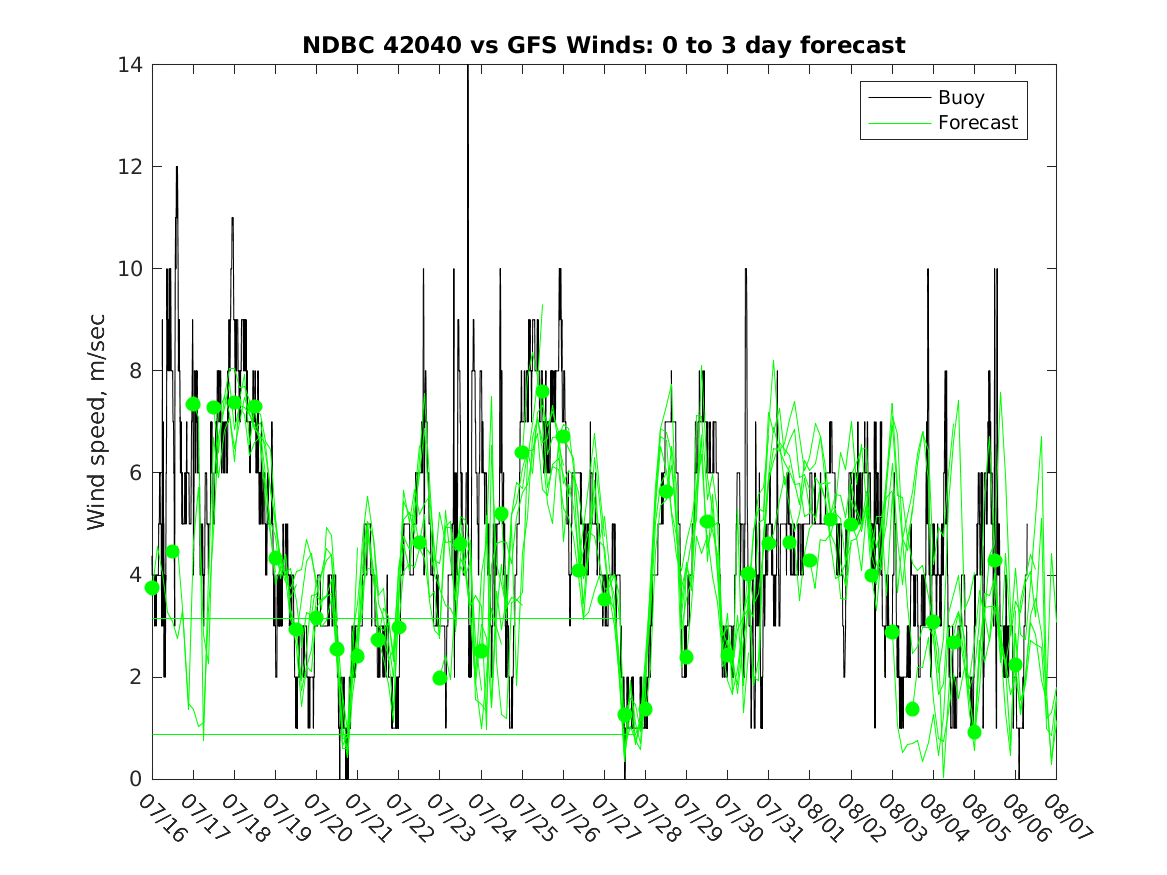 NDBC 42040 vs GFS Winds: 0 to 3 day forecast

Buoy
Forecast

Wind speed, m/sec

14
12
10
8
6
4
2
0

07/16 07/17 07/18 07/19 07/20 07/21 07/22 07/23 07/24 07/25 07/26 07/27 07/28 07/29 07/30 07/31 08/01 08/02 08/03 08/04 08/05 08/06 08/07